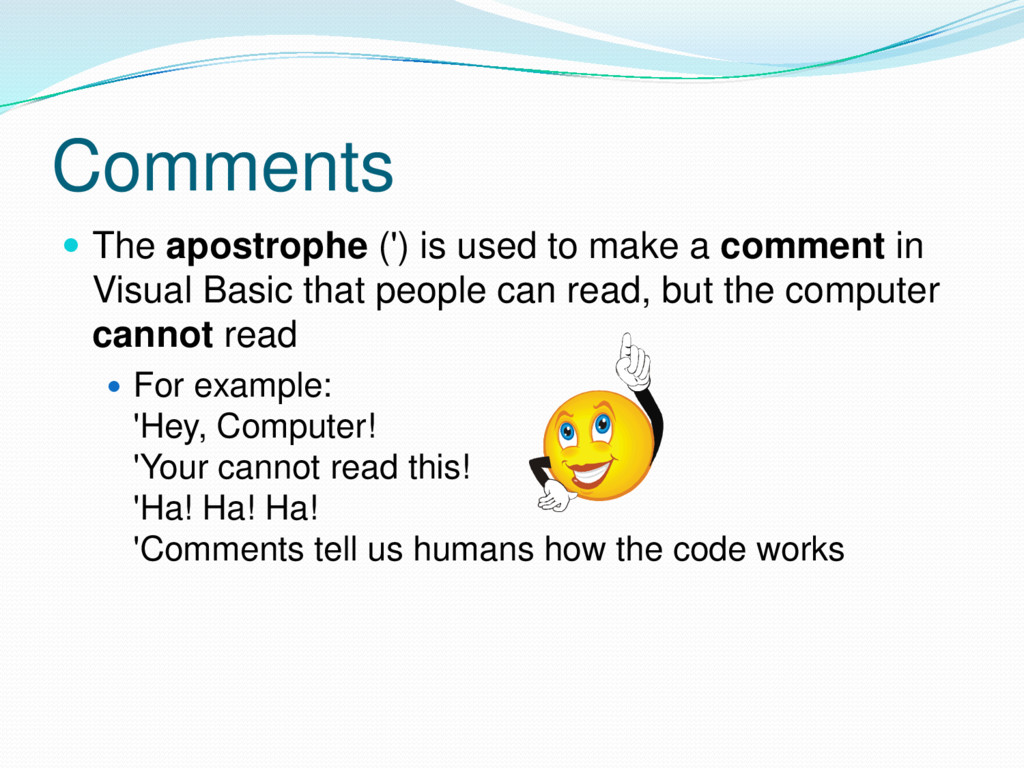 Comments

The apostrophe (') is used to make a comment in Visual Basic that people can read, but the computer cannot read

For example:
'Hey, Computer!
'Your cannot read this!
'Ha! Ha! Ha!
'Comments tell us humans how the code works